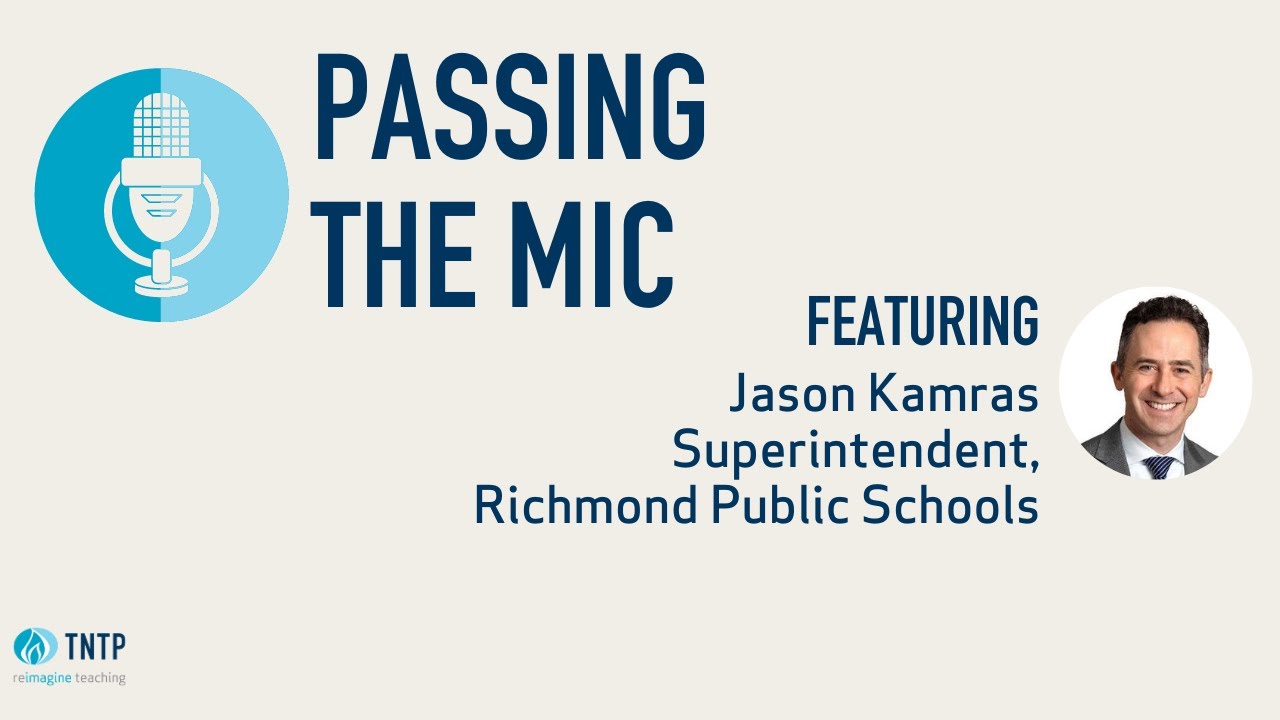 PASSING THE MIC

FEATURING
Jason Kamras
Superintendent,
Richmond Public Schools

TNTP
reimagine teaching